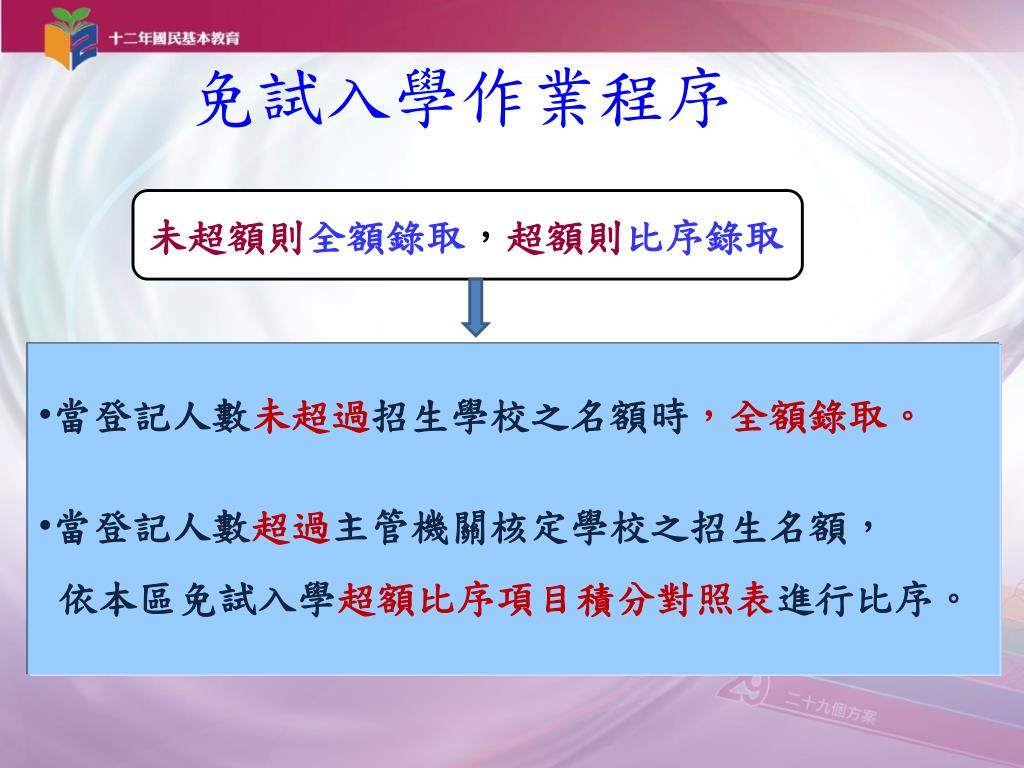 十二年國民基本教育

免試入學作業程序

未超額則全額錄取，超額則比序錄取

•當登記人數未超過招生學校之名額時，全額錄取。

•當登記人數超過主管機關核定學校之招生名額，依本區免試入學超額比序項目積分對照表進行比序。

29 二十九個方案